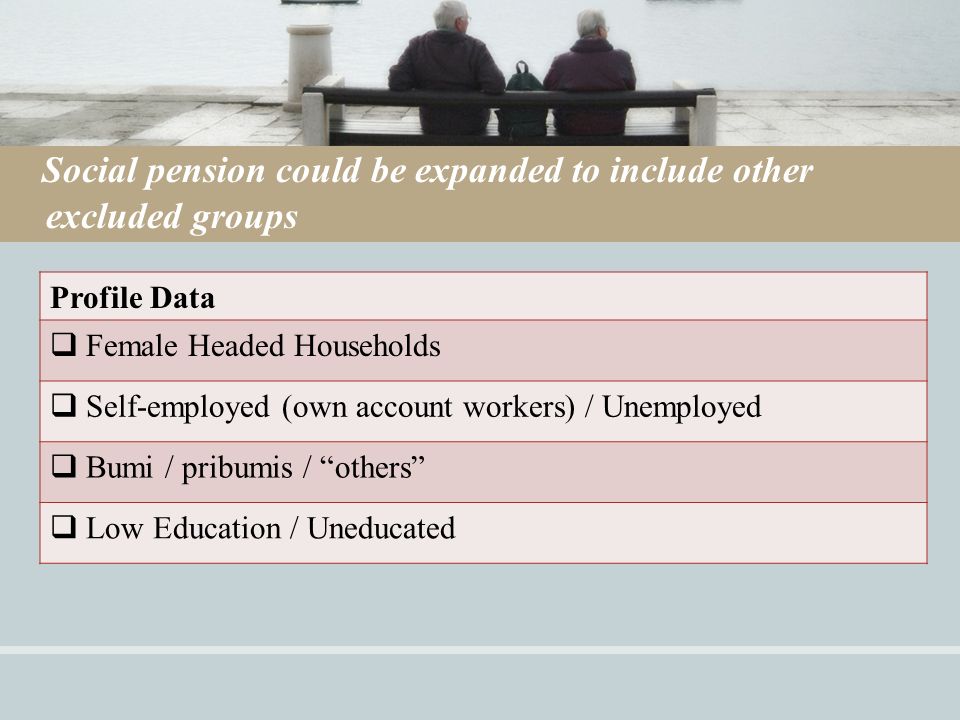 Social pension could be expanded to include other excluded groups

| Profile Data |
|---|
| ❑ Female Headed Households |
| ❑ Self-employed (own account workers) / Unemployed |
| ❑ Bumi / pribumis / “others” |
| ❑ Low Education / Uneducated |